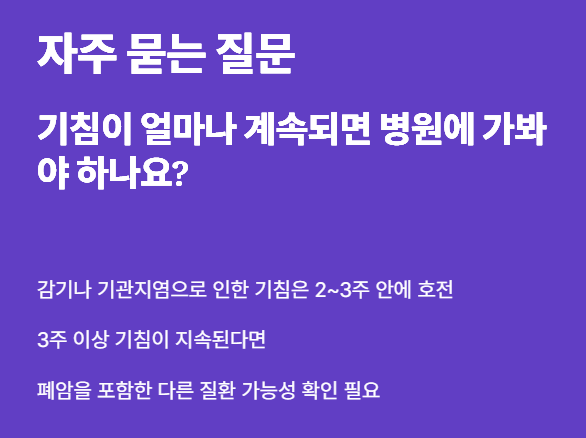 자주 묻는 질문

기침이 얼마나 계속되면 병원에 가봐야 하나요?

감기나 기관지염으로 인한 기침은 2~3주 안에 호전

3주 이상 기침이 지속된다면

폐암을 포함한 다른 질환 가능성 확인 필요